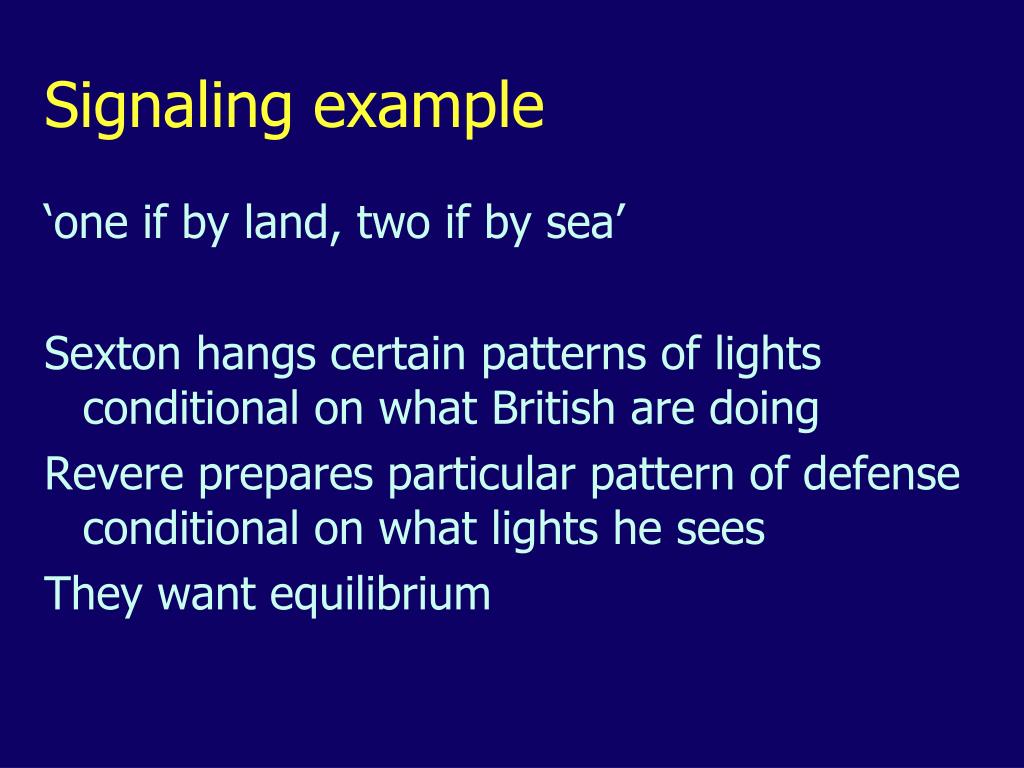 Signaling example

‘one if by land, two if by sea’

Sexton hangs certain patterns of lights conditional on what British are doing

Revere prepares particular pattern of defense conditional on what lights he sees

They want equilibrium